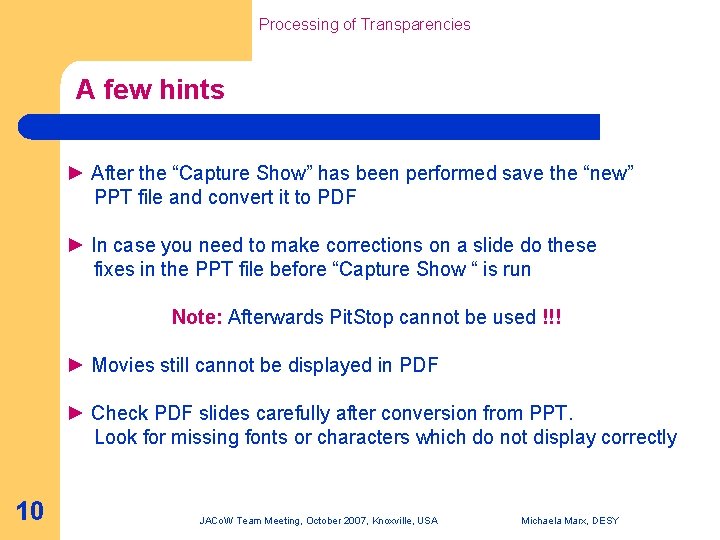 Processing of Transparencies

A few hints

► After the “Capture Show” has been performed save the “new” PPT file and convert it to PDF

► In case you need to make corrections on a slide do these fixes in the PPT file before “Capture Show “ is run

Note: Afterwards PitStop cannot be used !!!

► Movies still cannot be displayed in PDF

► Check PDF slides carefully after conversion from PPT. Look for missing fonts or characters which do not display correctly

10

JACoW Team Meeting, October 2007, Knoxville, USA

Michaela Marx, DESY